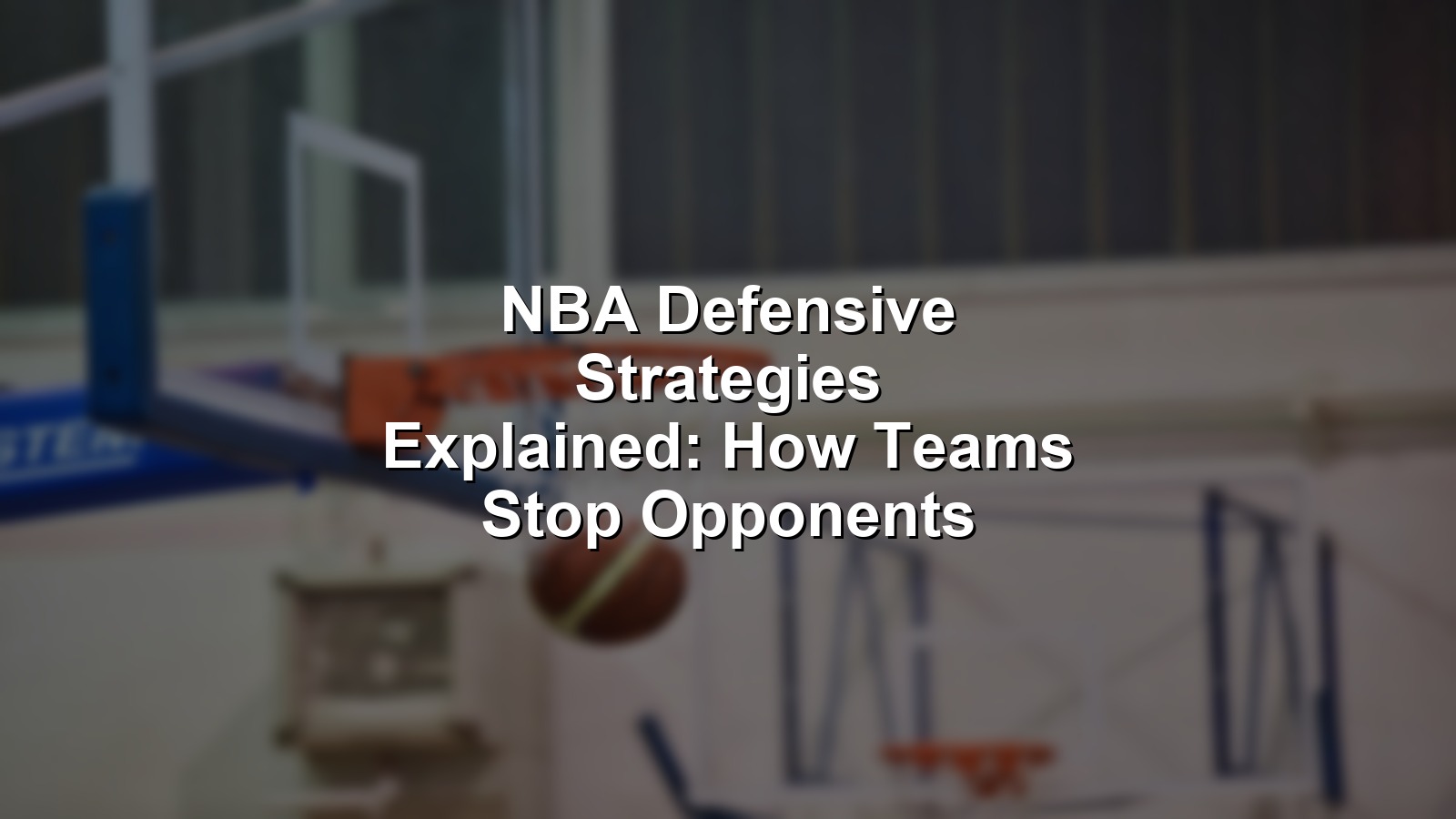 NBA Defensive Strategies Explained: How Teams Stop Opponents